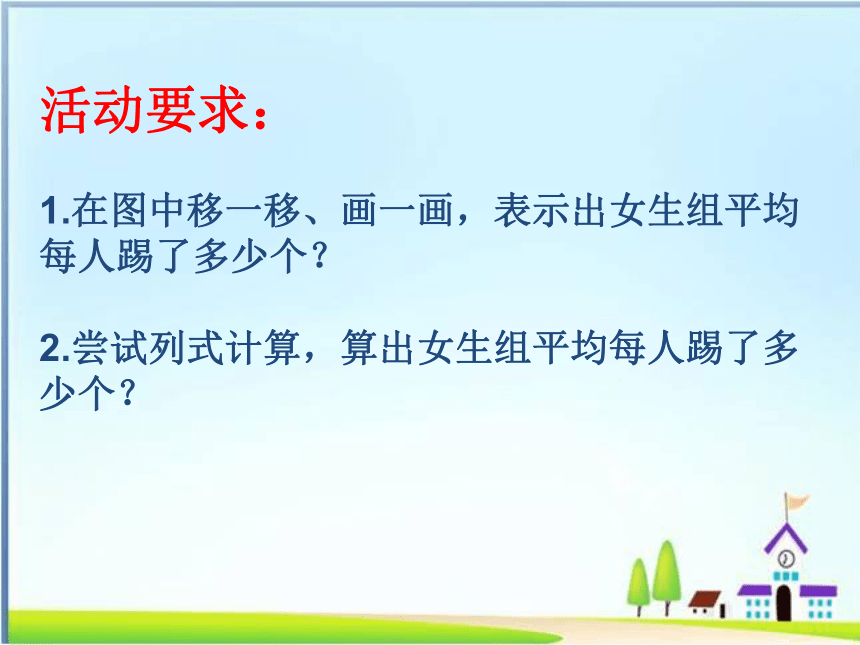 活动要求：

1.在图中移一移、画一画，表示出女生组平均每人踢了多少个？

2.尝试列式计算，算出女生组平均每人踢了多少个？